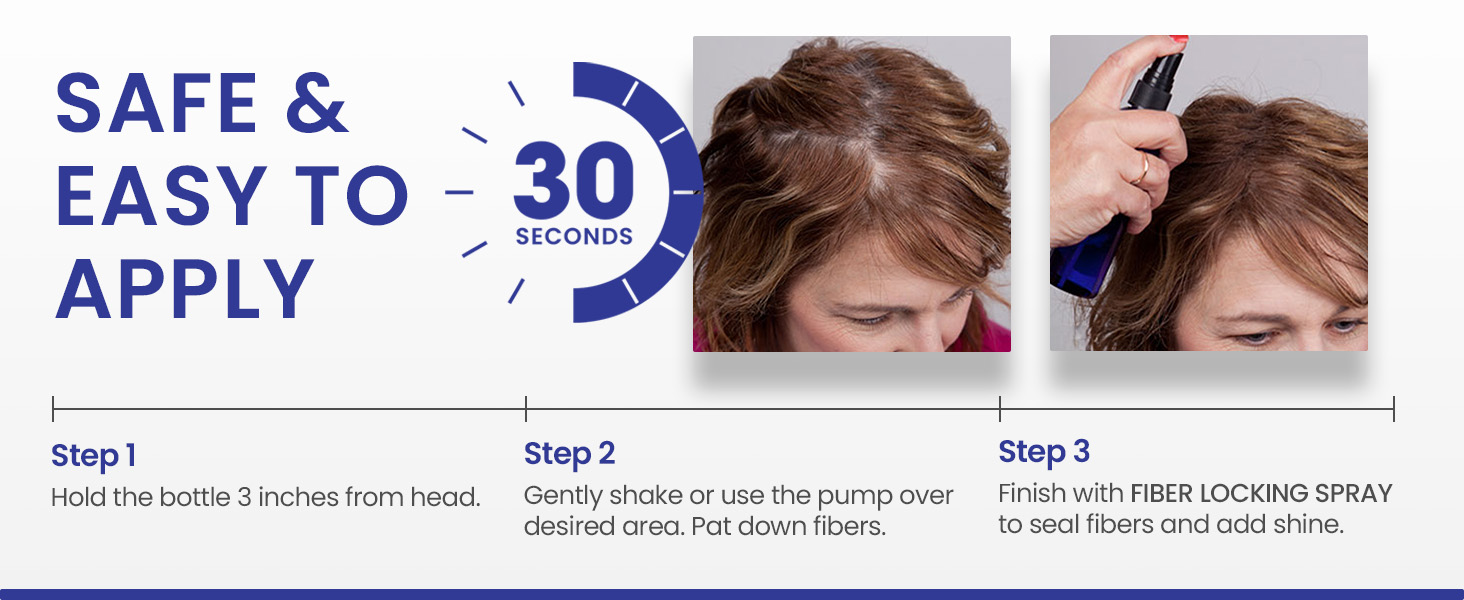 SAFE & EASY TO APPLY

30 SECONDS

Step 1
Hold the bottle 3 inches from head.

Step 2
Gently shake or use the pump over desired area. Pat down fibers.

Step 3
Finish with FIBER LOCKING SPRAY to seal fibers and add shine.